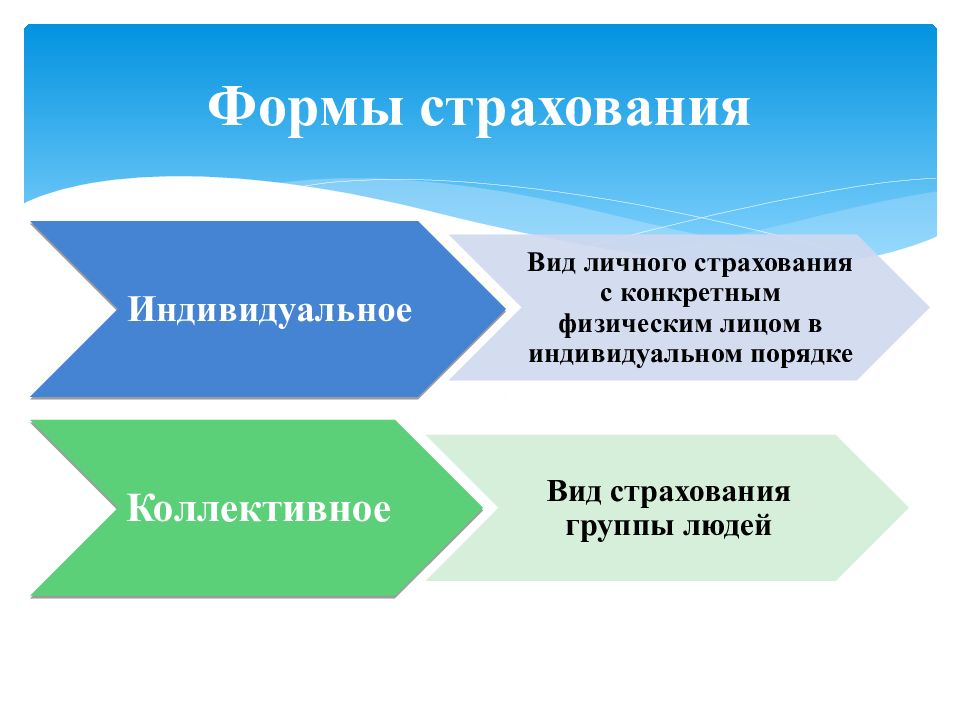 Формы страхования

Индивидуальное

Вид личного страхования с конкретным физическим лицом в индивидуальном порядке

Коллективное

Вид страхования группы людей